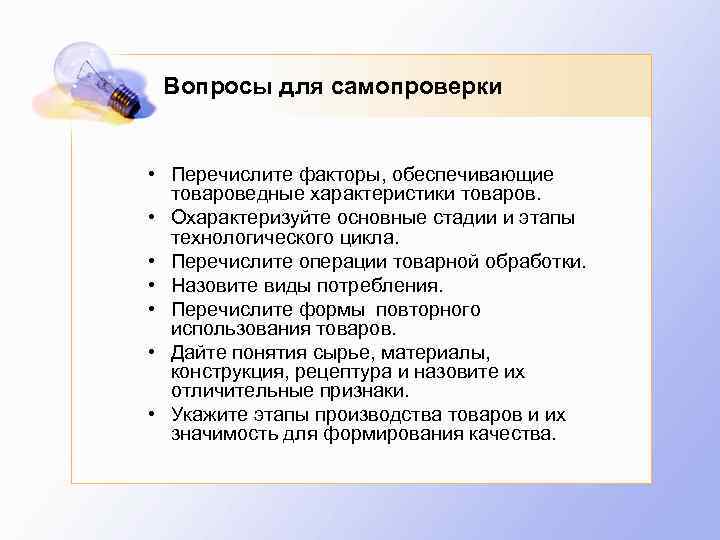 Вопросы для самопроверки

• Перечислите факторы, обеспечивающие товароведные характеристики товаров.
• Охарактеризуйте основные стадии и этапы технологического цикла.
• Перечислите операции товарной обработки.
• Назовите виды потребления.
• Перечислите формы повторного использования товаров.
• Дайте понятия сырье, материалы, конструкция, рецептура и назовите их отличительные признаки.
• Укажите этапы производства товаров и их значимость для формирования качества.